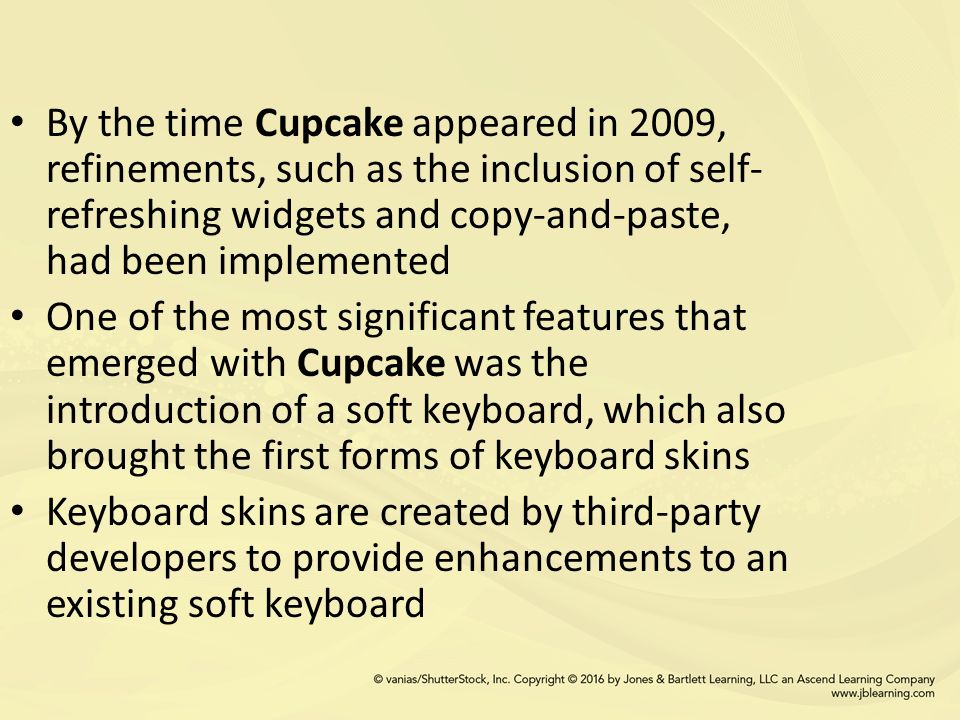 • By the time Cupcake appeared in 2009, refinements, such as the inclusion of self-refreshing widgets and copy-and-paste, had been implemented
• One of the most significant features that emerged with Cupcake was the introduction of a soft keyboard, which also brought the first forms of keyboard skins
• Keyboard skins are created by third-party developers to provide enhancements to an existing soft keyboard

© vanias/ShutterStock, Inc. Copyright © 2016 by Jones & Bartlett Learning, LLC an Ascend Learning Company
www.jblearning.com